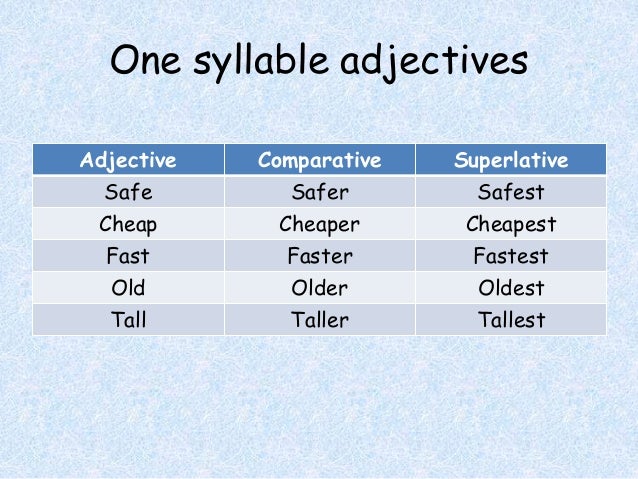 One syllable adjectives

| Adjective | Comparative | Superlative |
|---|---|---|
| Safe | Safer | Safest |
| Cheap | Cheaper | Cheapest |
| Fast | Faster | Fastest |
| Old | Older | Oldest |
| Tall | Taller | Tallest |